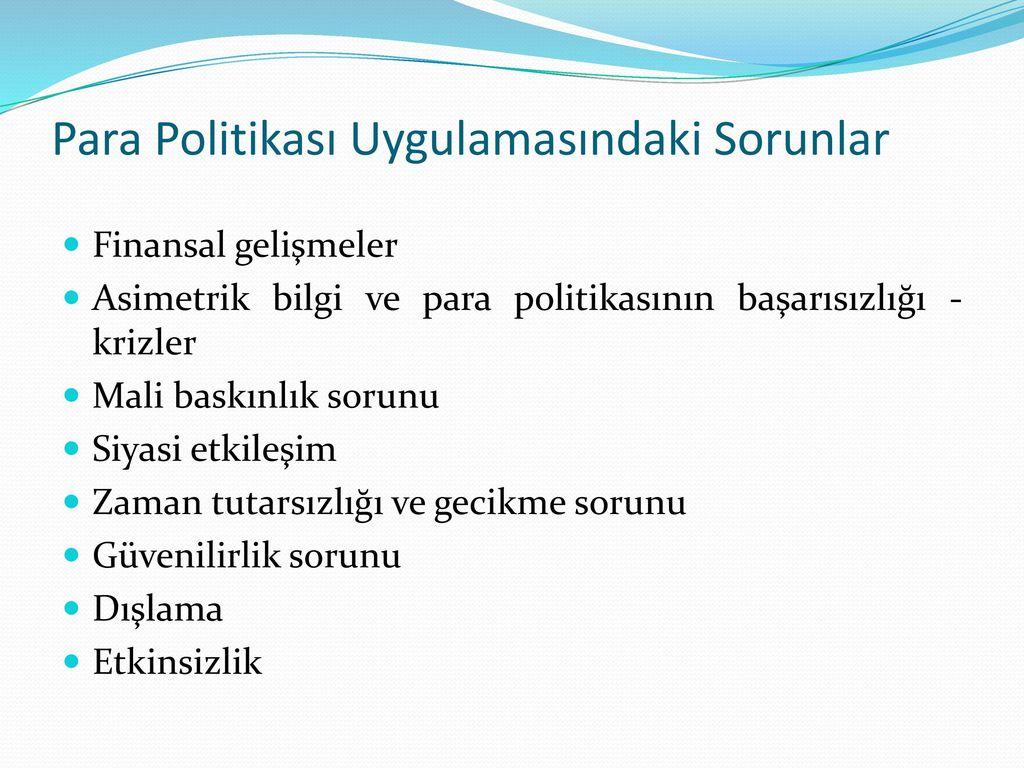 Para Politikası Uygulamasındaki Sorunlar

- Finansal gelişmeler
- Asimetrik bilgi ve para politikasının başarısızlığı - krizler
- Mali baskınlık sorunu
- Siyasi etkileşim
- Zaman tutarsızlığı ve gecikme sorunu
- Güvenilirlik sorunu
- Dışlama
- Etkinsizlik